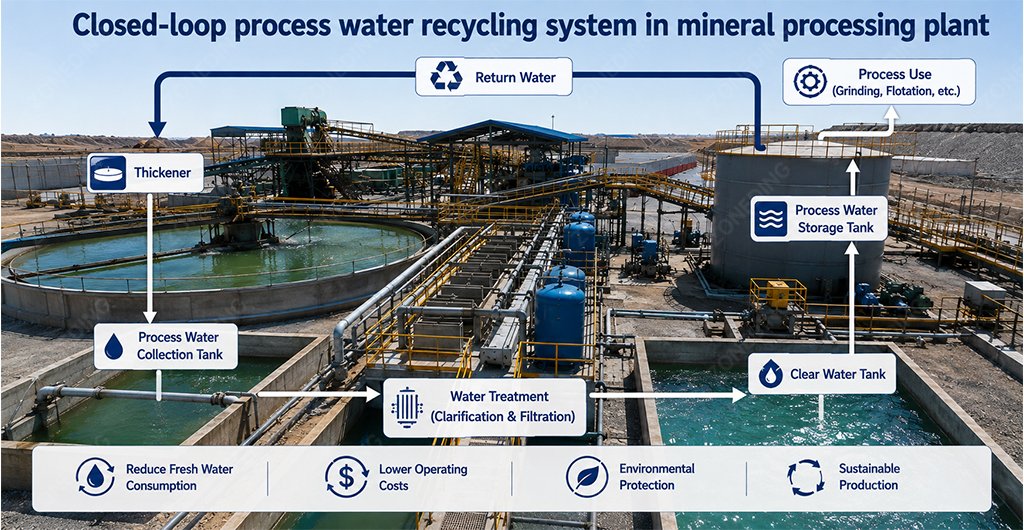 Closed-loop process water recycling system in mineral processing plant

Return Water

Process Use
(Grinding, Flotation, etc.)

Thickener

Process Water Storage Tank

Process Water Collection Tank

Water Treatment
(Clarification & Filtration)

Clear Water Tank

Reduce Fresh Water Consumption

Lower Operating Costs

Environmental Protection

Sustainable Production